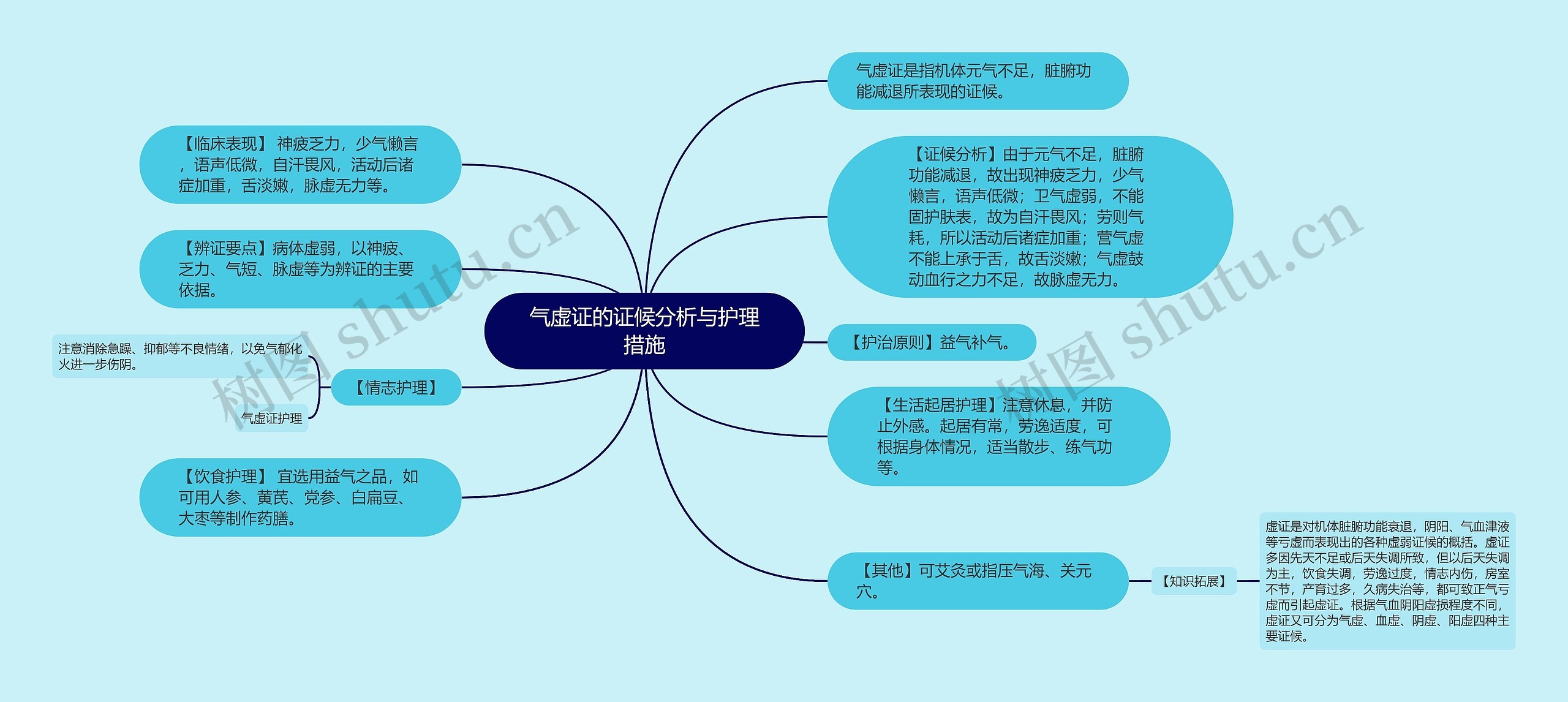 气虚证的证候分析与护理措施

气虚证是指机体元气不足，脏腑功能减退所表现的证候。

【证候分析】由于元气不足，脏腑功能减退，故出现神疲乏力，少气懒言，语声低微；卫气虚弱，不能固护肤表，故为自汗畏风；劳则气耗，所以活动后诸症加重；营气虚不能上承于舌，故舌淡嫩；气虚鼓动血行之力不足，故脉虚无力。

【护治原则】益气补气。

【生活起居护理】注意休息，并防止外感。起居有常，劳逸适度，可根据身体情况，适当散步、练气功等。

【其他】可艾灸或指压气海、关元穴。

【知识拓展】

虚证是对机体脏腑功能衰退，阴阳、气血津液等亏虚而表现出的各种虚弱证候的概括。虚证多因先天不足或后天失调所致，但以后天失调为主，饮食失调，劳逸过度，情志内伤，房室不节，产育过多，久病失治等，都可致正气亏虚而引起虚证。根据气血阴阳虚损程度不同，虚证又可分为气虚、血虚、阴虚、阳虚四种主要证候。

【临床表现】 神疲乏力，少气懒言，语声低微，自汗畏风，活动后诸症加重，舌淡嫩，脉虚无力等。

【辨证要点】病体虚弱，以神疲、乏力、气短、脉虚等为辨证的主要依据。

【情志护理】

注意消除急躁、抑郁等不良情绪，以免气郁化火进一步伤阴。

气虚证护理

【饮食护理】 宜选用益气之品，如可用人参、黄芪、党参、白扁豆、大枣等制作药膳。

树图 shutu.cn

树图 shutu.cn